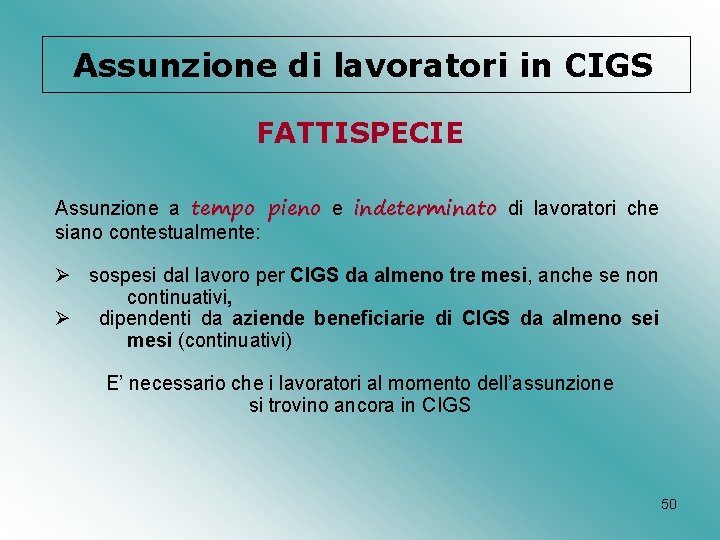 Assunzione di lavoratori in CIGS

FATTISPECIE

Assunzione a tempo pieno e indeterminato di lavoratori che siano contestualmente:

➢ sospesi dal lavoro per CIGS da almeno tre mesi, anche se non continuativi,
➢ dipendenti da aziende beneficiarie di CIGS da almeno sei mesi (continuativi)

E' necessario che i lavoratori al momento dell'assunzione si trovino ancora in CIGS

50